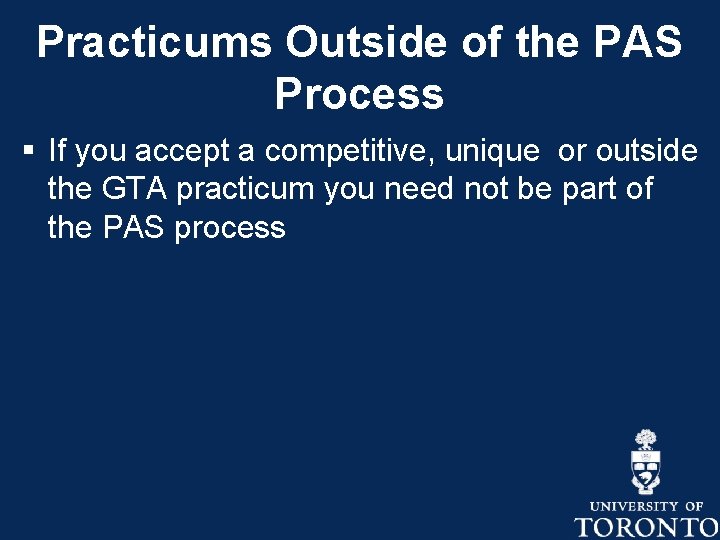 Practicums Outside of the PAS Process

▪ If you accept a competitive, unique or outside the GTA practicum you need not be part of the PAS process

UNIVERSITY OF TORONTO